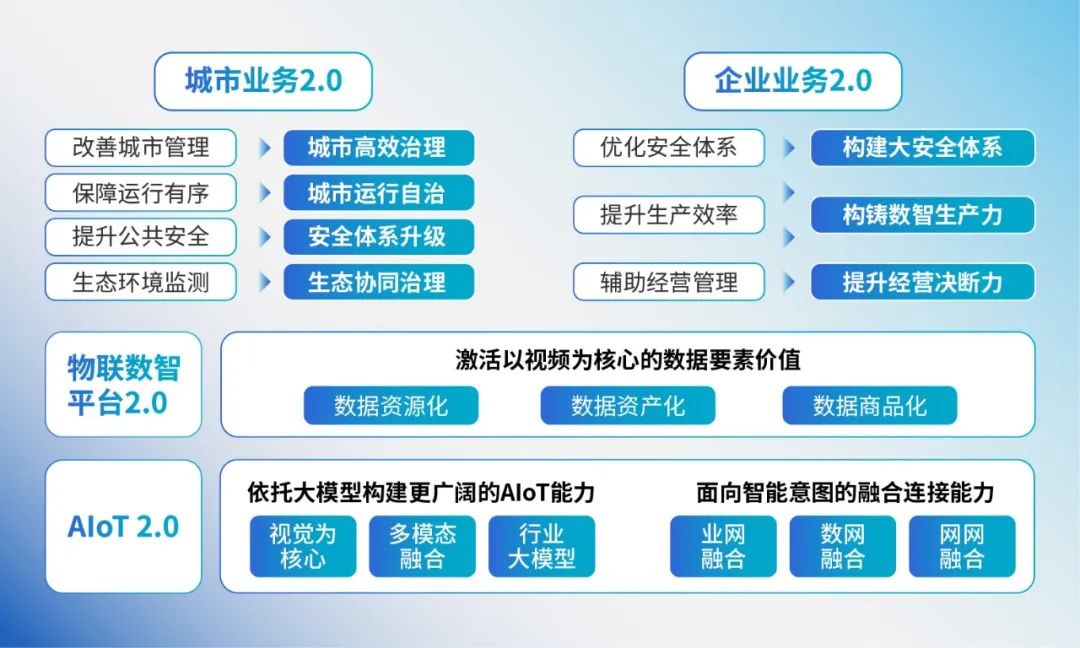 城市业务2.0

改善城市管理
城市高效治理
保障运行有序
城市运行自治
提升公共安全
安全体系升级
生态环境监测
生态协同治理

企业业务2.0

优化安全体系
构建大安全体系
提升生产效率
构铸数智生产力
辅助经营管理
提升经营决断力

物联数智平台2.0

激活以视频为核心的数据要素价值
数据资源化
数据资产化
数据商品化

AIoT 2.0

依托大模型构建更广阔的AIoT能力
视觉为核心
多模态融合
行业大模型

面向智能意图的融合连接能力
业网融合
数网融合
网网融合